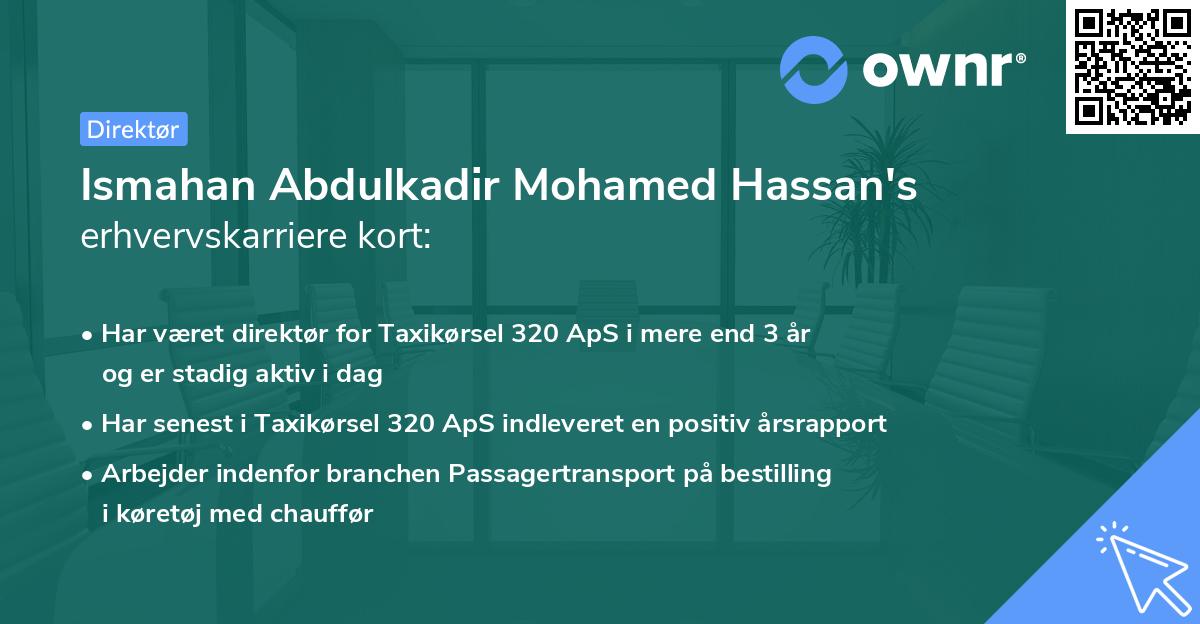 ownr®

Direktør

Ismahan Abdulkadir Mohamed Hassan's erhvervskarriere kort:

• Har været direktør for Taxikørsel 320 ApS i mere end 3 år og er stadig aktiv i dag
• Har senest i Taxikørsel 320 ApS indleveret en positiv årsrapport
• Arbejder indenfor branchen Passagertransport på bestilling i køretøj med chauffør